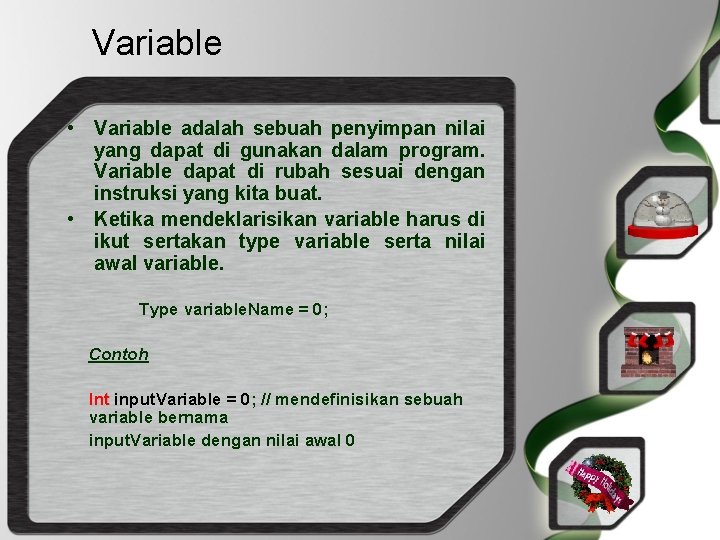 Variable

• Variable adalah sebuah penyimpan nilai yang dapat di gunakan dalam program. Variable dapat di rubah sesuai dengan instruksi yang kita buat.
• Ketika mendeklarisikan variable harus di ikut sertakan type variable serta nilai awal variable.

Type variableName = 0;

Contoh

Int inputVariable = 0; // mendefinisikan sebuah variable bernama
inputVariable dengan nilai awal 0

Happy Holidays